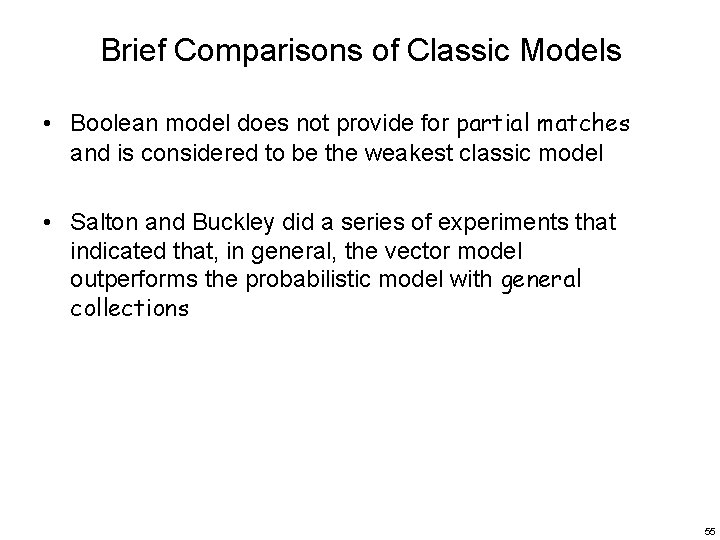 Brief Comparisons of Classic Models

• Boolean model does not provide for partial matches and is considered to be the weakest classic model

• Salton and Buckley did a series of experiments that indicated that, in general, the vector model outperforms the probabilistic model with general collections

55